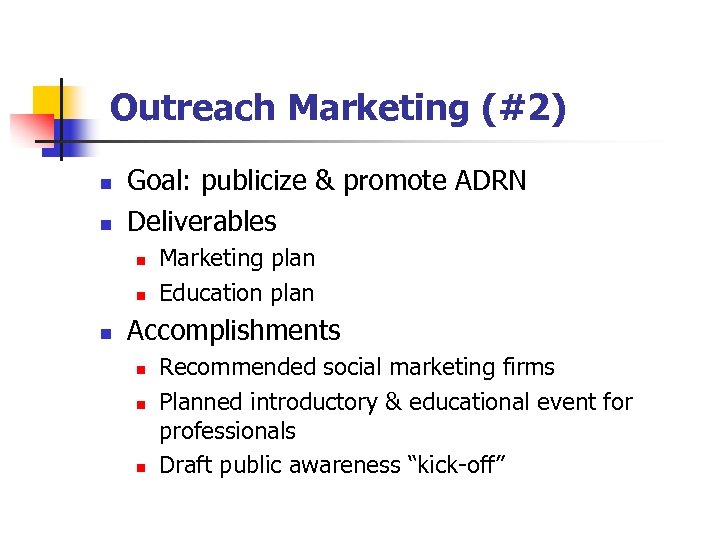 Outreach Marketing (#2)

- Goal: publicize & promote ADRN
- Deliverables
  - Marketing plan
  - Education plan
- Accomplishments
  - Recommended social marketing firms
  - Planned introductory & educational event for professionals
  - Draft public awareness “kick-off”